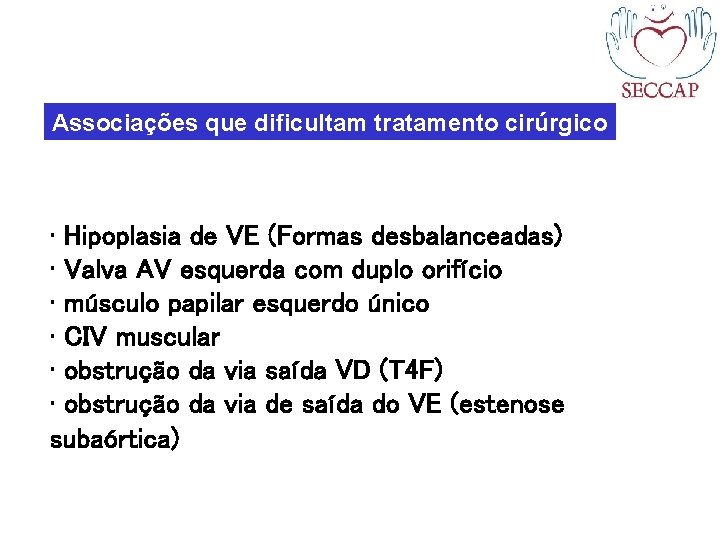 SECCAP

Associações que dificultam tratamento cirúrgico

· Hipoplasia de VE (Formas desbalanceadas)
· Valva AV esquerda com duplo orifício
· músculo papilar esquerdo único
· CIV muscular
· obstrução da via saída VD (T4F)
· obstrução da via de saída do VE (estenose subaórtica)